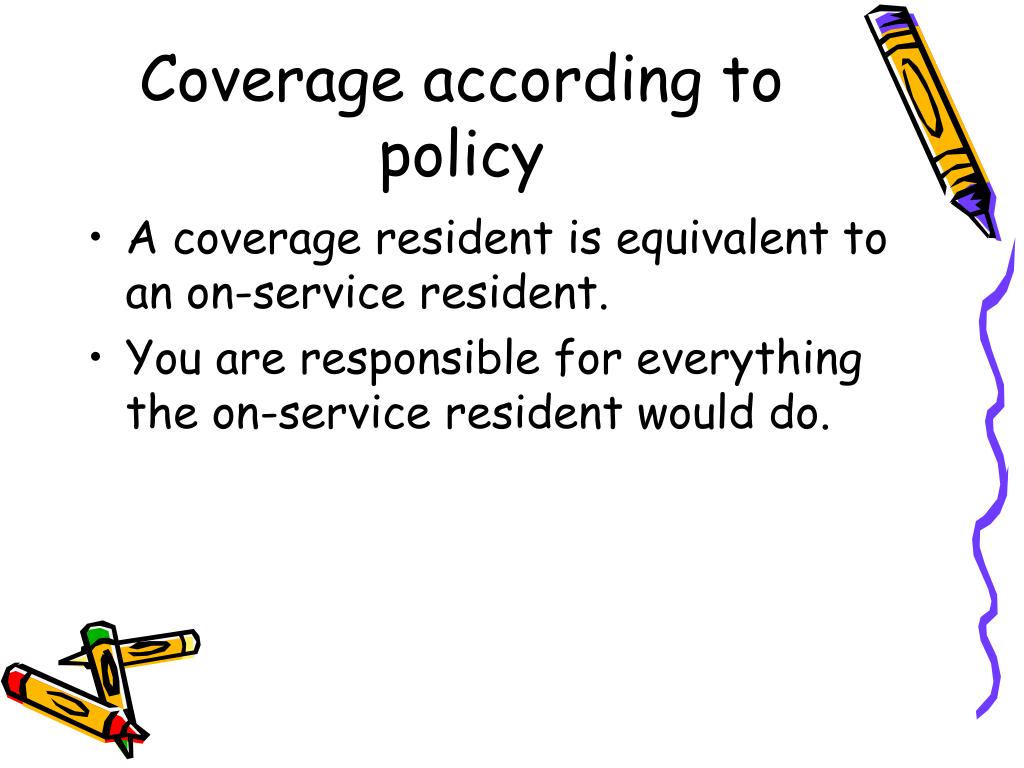 Coverage according to policy

• A coverage resident is equivalent to an on-service resident.

• You are responsible for everything the on-service resident would do.